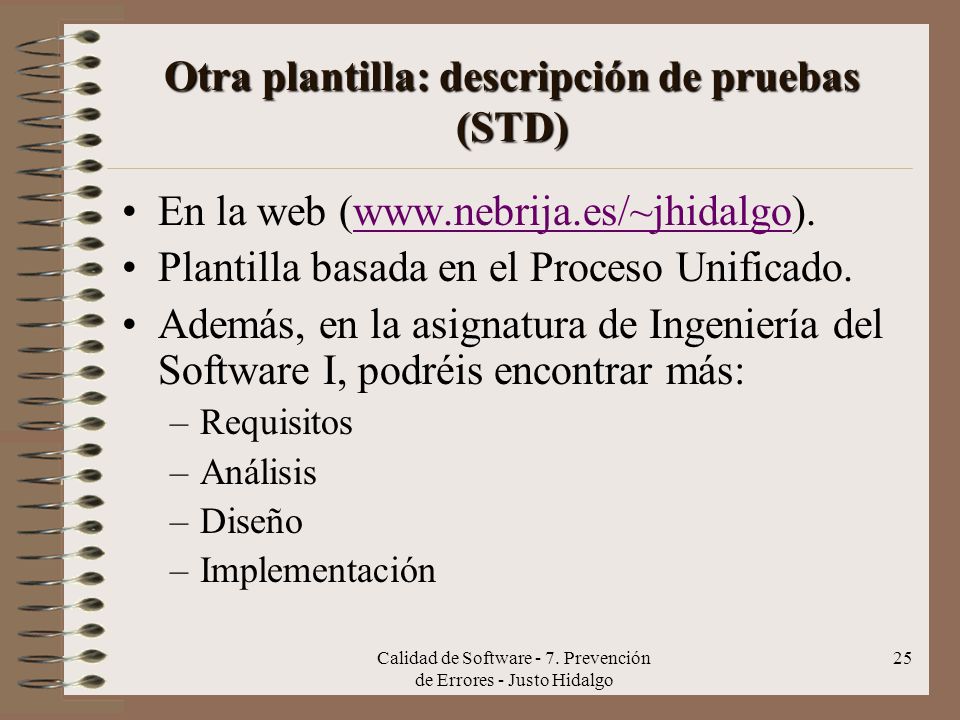 Otra plantilla: descripción de pruebas (STD)

• En la web (www.nebrija.es/~jhidalgo).
• Plantilla basada en el Proceso Unificado.
• Además, en la asignatura de Ingeniería del Software I, podréis encontrar más:
– Requisitos
– Análisis
– Diseño
– Implementación

Calidad de Software - 7. Prevención de Errores - Justo Hidalgo

25